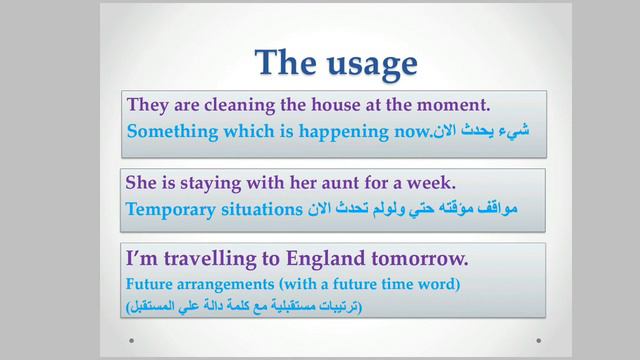 The usage

They are cleaning the house at the moment.
Something which is happening now.شيء يحدث الان

She is staying with her aunt for a week.
Temporary situations مواقف مؤقته حتي ولولم تحدث الان

I'm travelling to England tomorrow.
Future arrangements (with a future time word)
(ترتيبات مستقبلية مع كلمة دالة علي المستقبل)